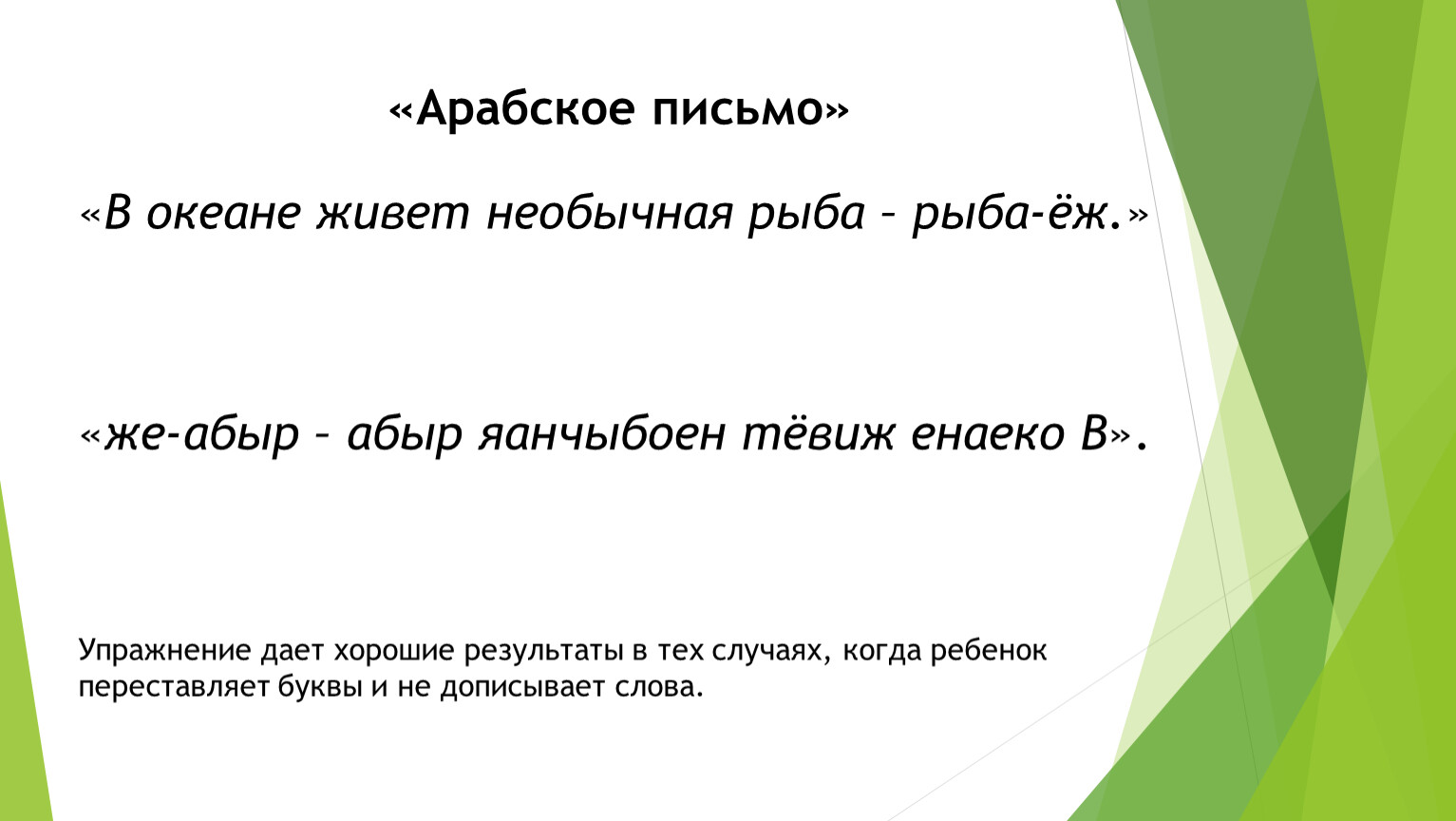 «Арабское письмо»

«В океане живет необычная рыба – рыба-ёж.»

«же-абыр – абыр яанчыбоен тёвиж енаеко В».

Упражнение дает хорошие результаты в тех случаях, когда ребенок переставляет буквы и не дописывает слова.